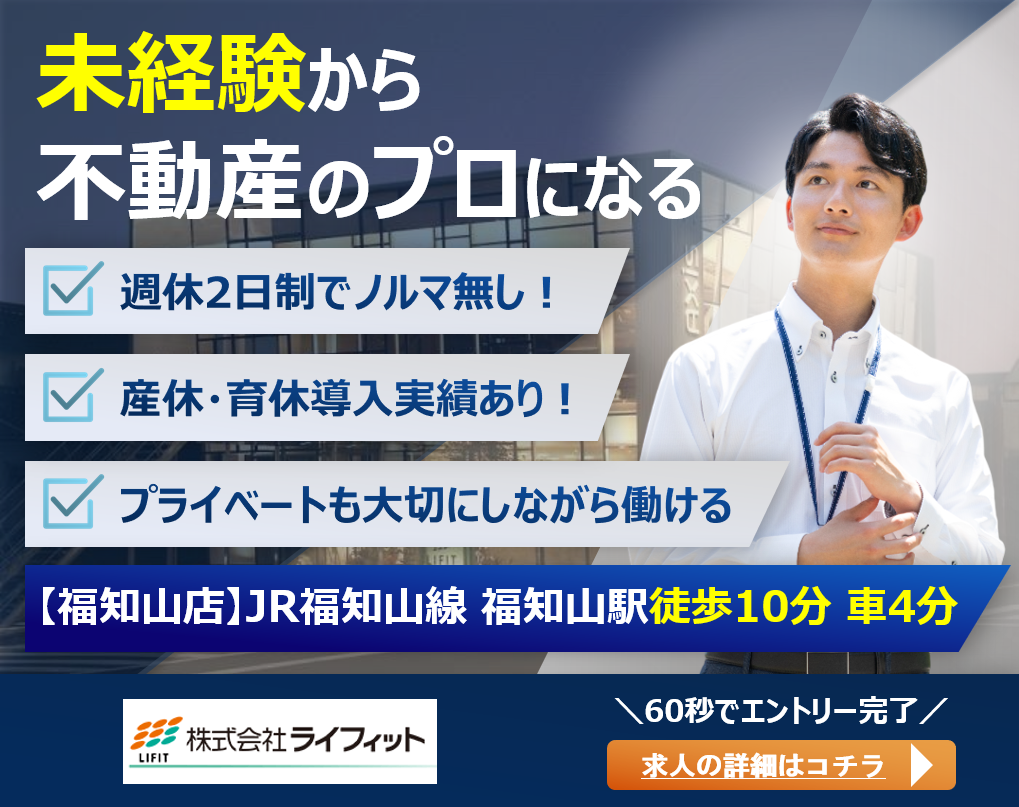 未経験から
不動産のプロになる

週休2日制でノルマ無し！

産休・育休導入実績あり！

プライベートも大切にしながら働ける

【福知山店】JR福知山線 福知山駅徒歩10分 車4分

LIFIT 株式会社ライフィット

＼60秒でエントリー完了／

求人の詳細はコチラ